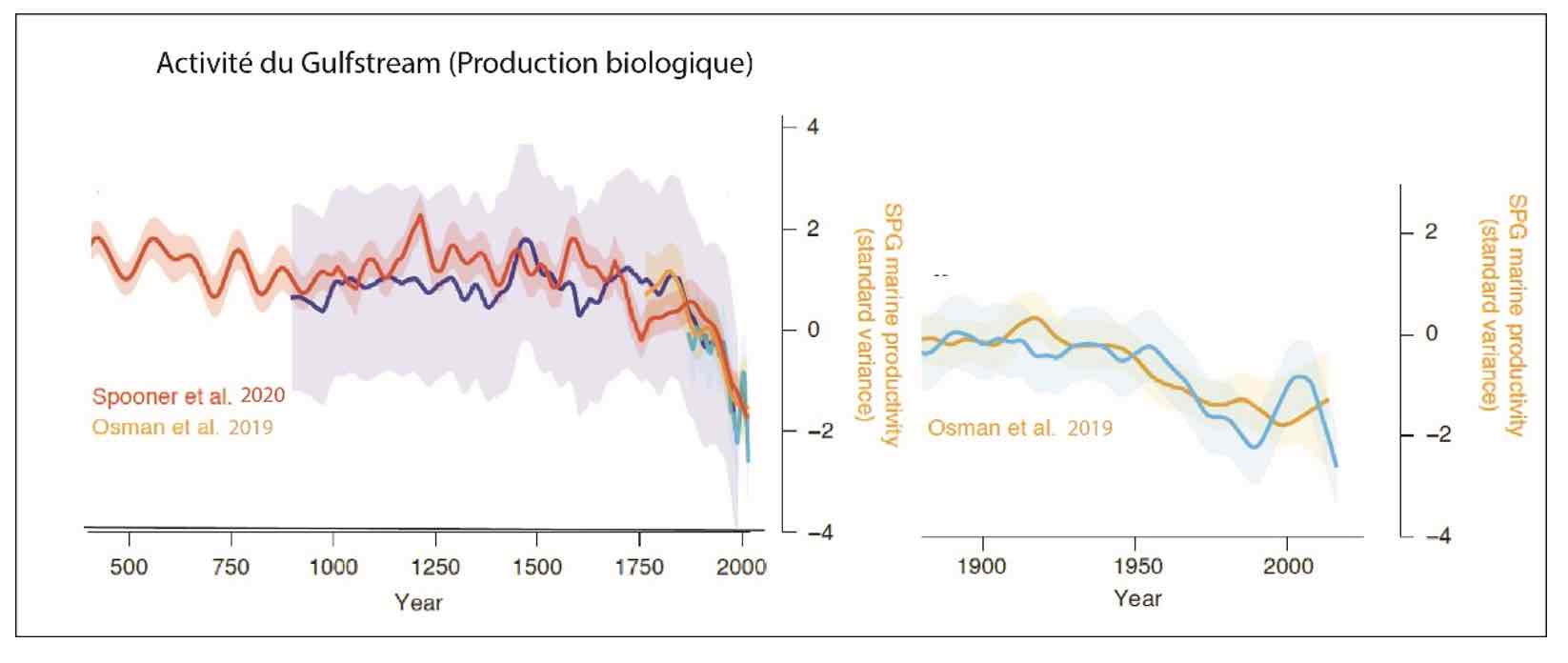 Activité du Gulfstream (Production biologique)

4
2
0
−2
−4

SPG marine productivity (standard variance)

Spooner et al. 2020
Osman et al. 2019

500 750 1000 1250 1500 1750 2000
Year

2
0
−2
−4

SPG marine productivity (standard variance)

Osman et al. 2019

1900 1950 2000
Year